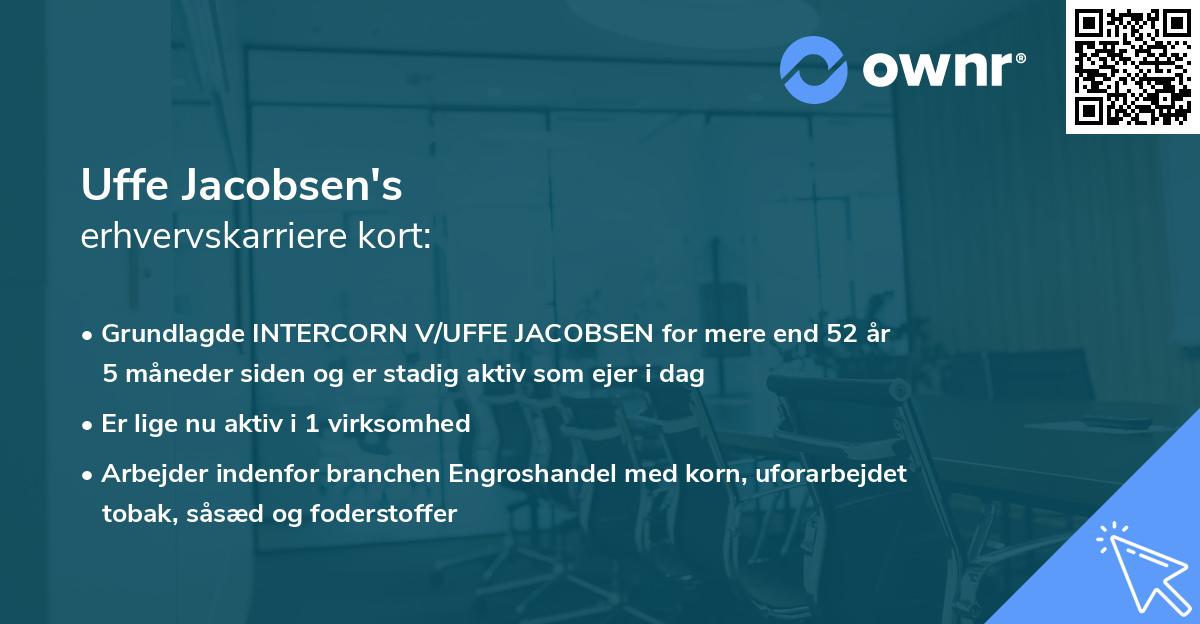 ownr®

Uffe Jacobsen's
erhvervskarriere kort:

• Grundlagde INTERCORN V/UFFE JACOBSEN for mere end 52 år 5 måneder siden og er stadig aktiv som ejer i dag

• Er lige nu aktiv i 1 virksomhed

• Arbejder indenfor branchen Engroshandel med korn, uforarbejdet tobak, såsæd og foderstoffer